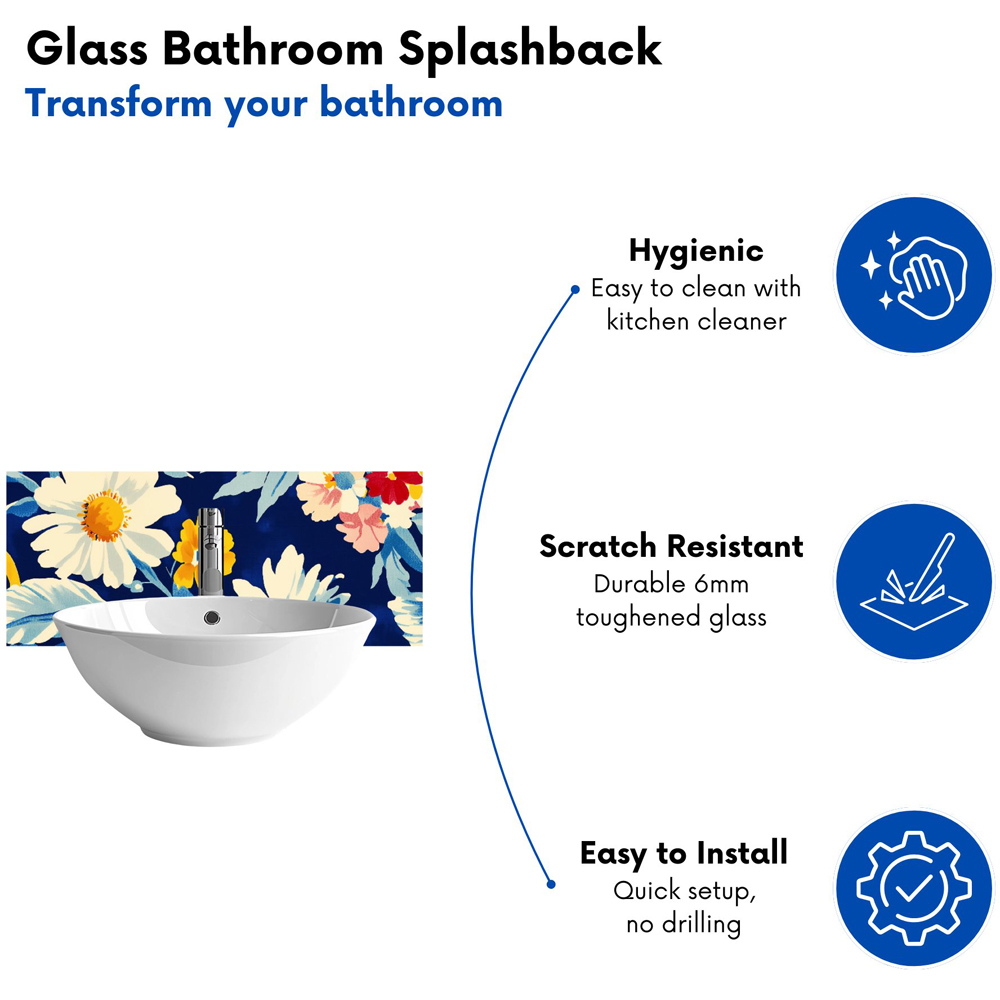 Glass Bathroom Splashback
Transform your bathroom

Hygienic
Easy to clean with kitchen cleaner

Scratch Resistant
Durable 6mm toughened glass

Easy to Install
Quick setup, no drilling